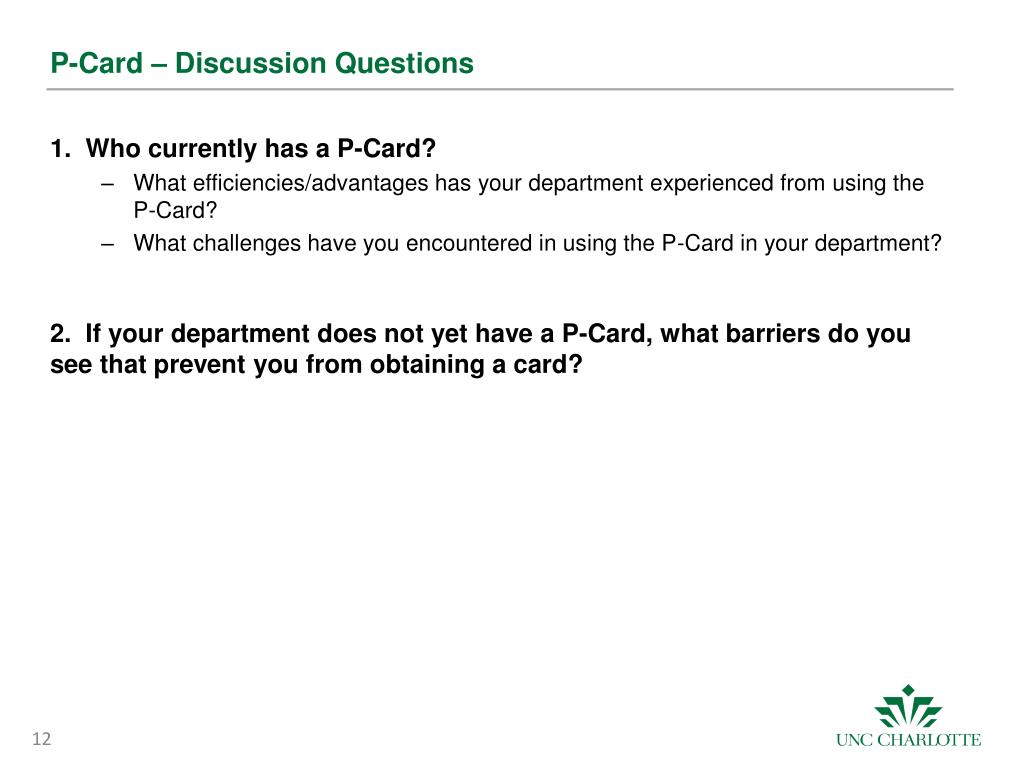 P-Card – Discussion Questions

1. Who currently has a P-Card?

– What efficiencies/advantages has your department experienced from using the P-Card?

– What challenges have you encountered in using the P-Card in your department?

2. If your department does not yet have a P-Card, what barriers do you see that prevent you from obtaining a card?

12

UNC CHARLOTTE